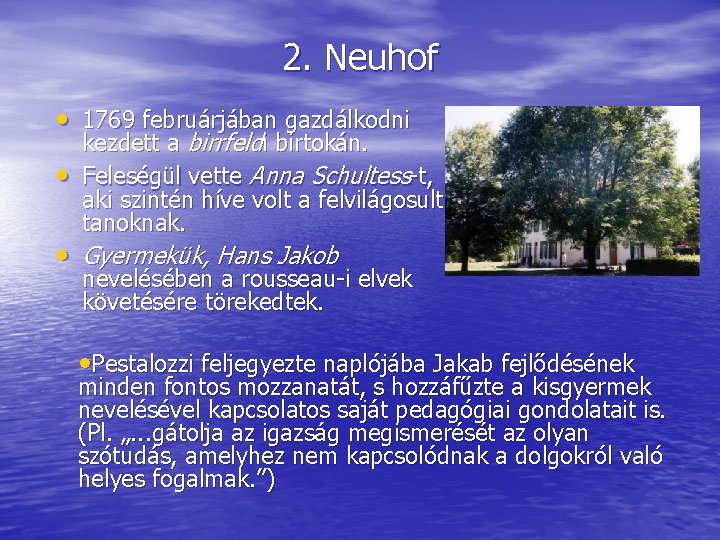 2. Neuhof

• 1769 februárjában gazdálkodni kezdett a birrfeldi birtokán.
• Feleségül vette Anna Schultess-t, aki szintén híve volt a felvilágosult tanoknak.
• Gyermekük, Hans Jakob nevelésében a rousseau-i elvek követésére törekedtek.

•Pestalozzi feljegyezte naplójába Jakab fejlődésének minden fontos mozzanatát, s hozzáfűzte a kisgyermek nevelésével kapcsolatos saját pedagógiai gondolatait is. (Pl. „...gátolja az igazság megismerését az olyan szótudás, amelyhez nem kapcsolódnak a dolgokról való helyes fogalmak.”)